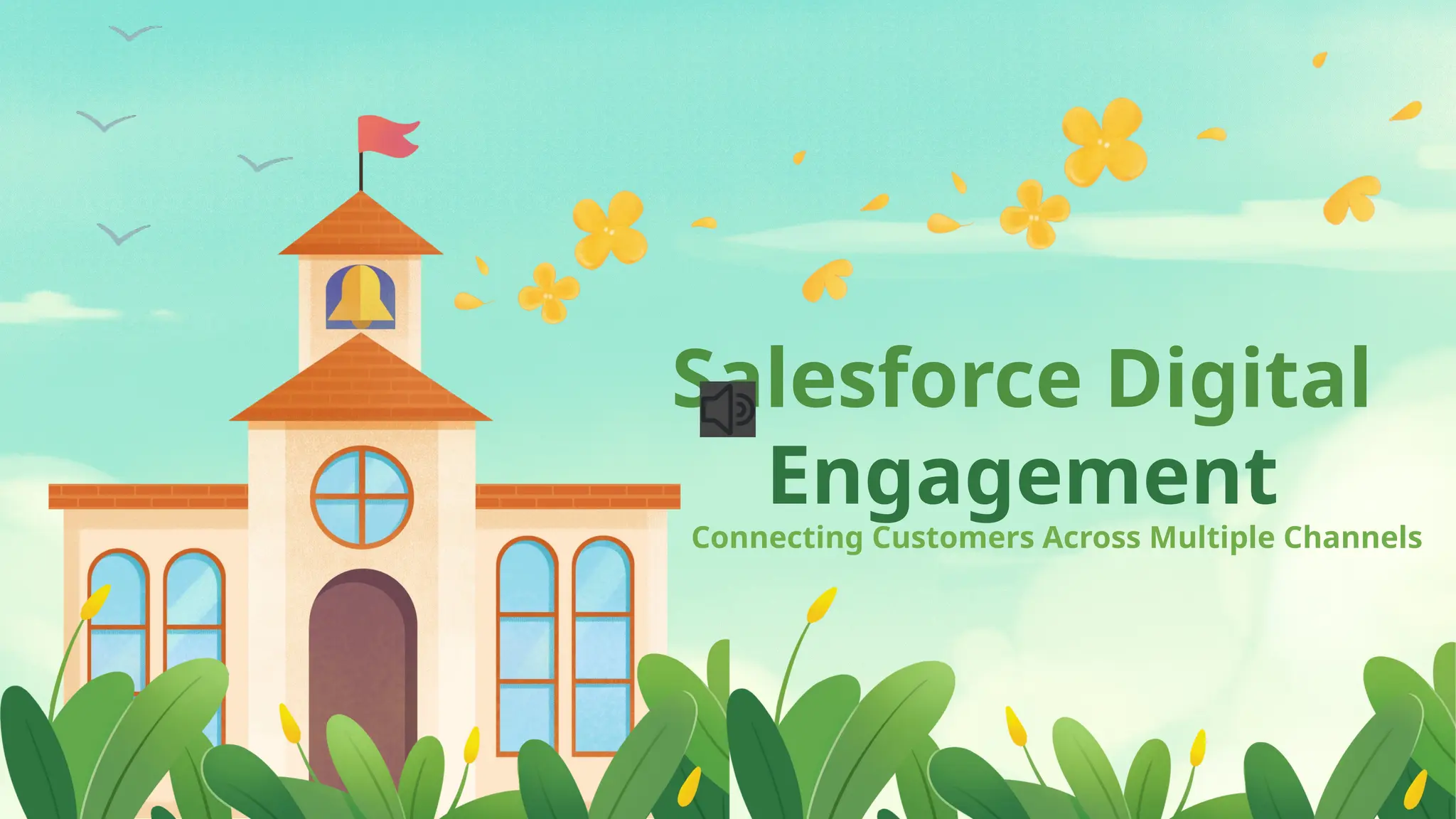 Salesforce Digital Engagement

Connecting Customers Across Multiple Channels